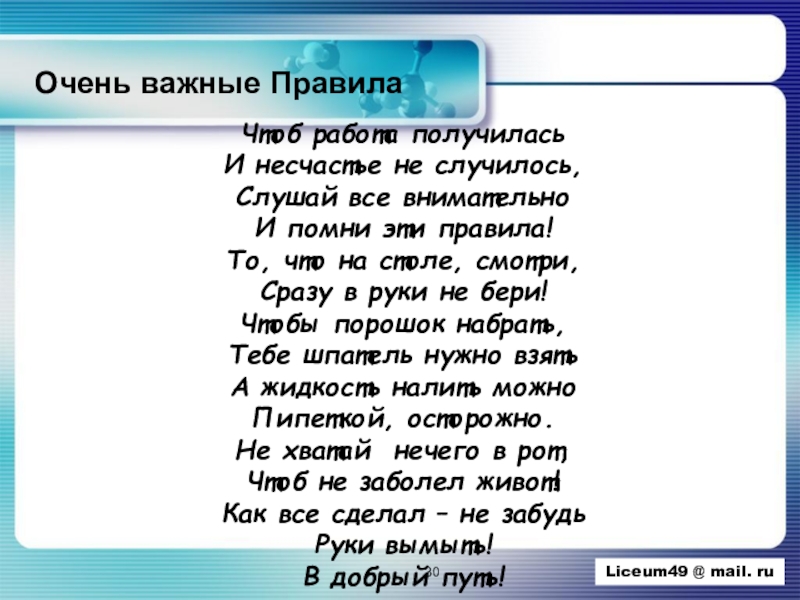 Очень важные Правила

Чтоб работа получилась
И несчастье не случилось,
Слушай все внимательно
И помни эти правила!
То, что на столе, смотри,
Сразу в руки не бери!
Чтобы порошок набрать,
Тебе шпатель нужно взять
А жидкость налить можно
Пипеткой, осторожно.
Не хватай нечего в рот,
Чтоб не заболел живот!
Как все сделал – не забудь
Руки вымыть!
В добрый путь!

30

Liceum49 @ mail. ru